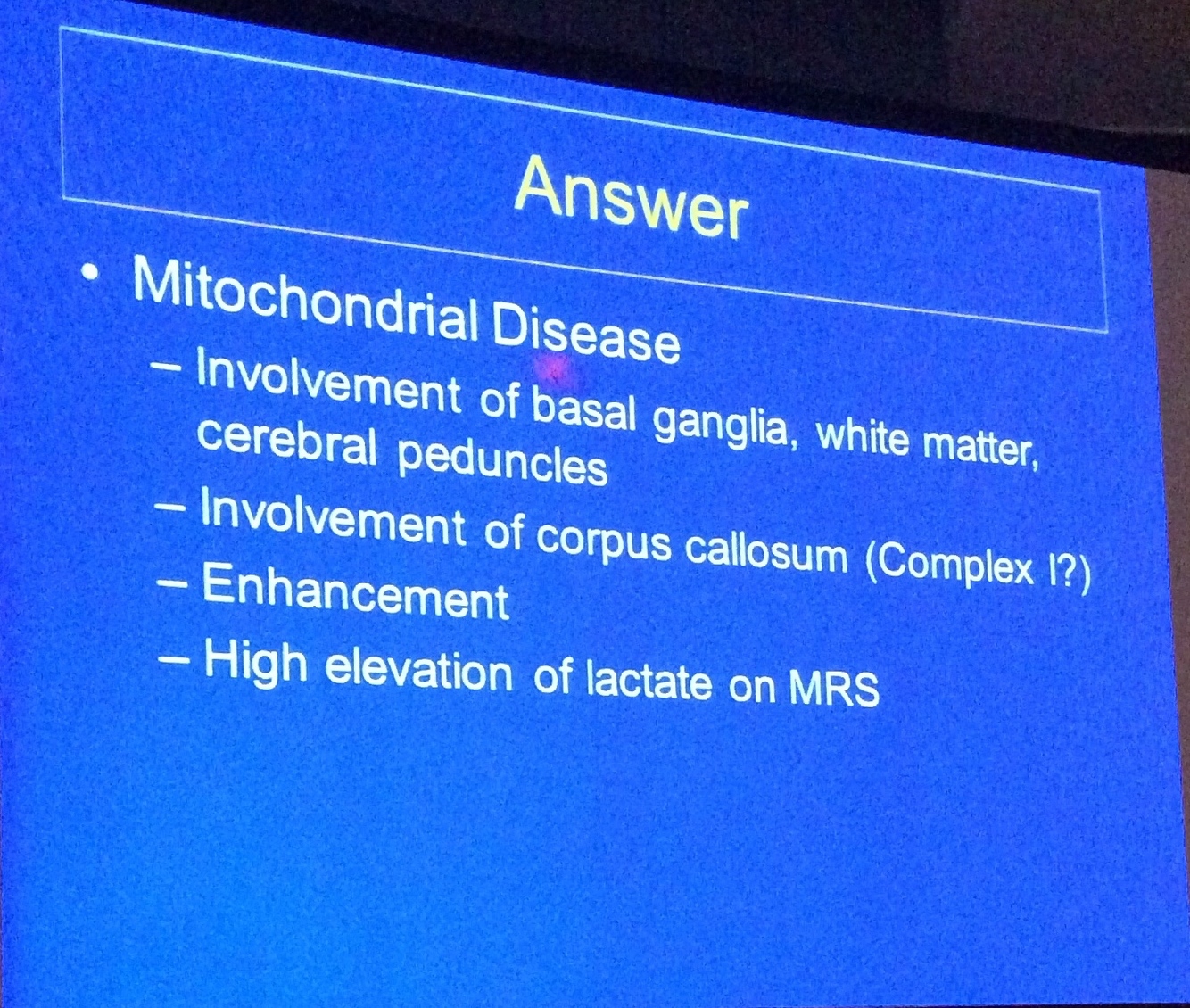 Answer

• Mitochondrial Disease
– Involvement of basal ganglia, white matter, cerebral peduncles
– Involvement of corpus callosum (Complex I?)
– Enhancement
– High elevation of lactate on MRS